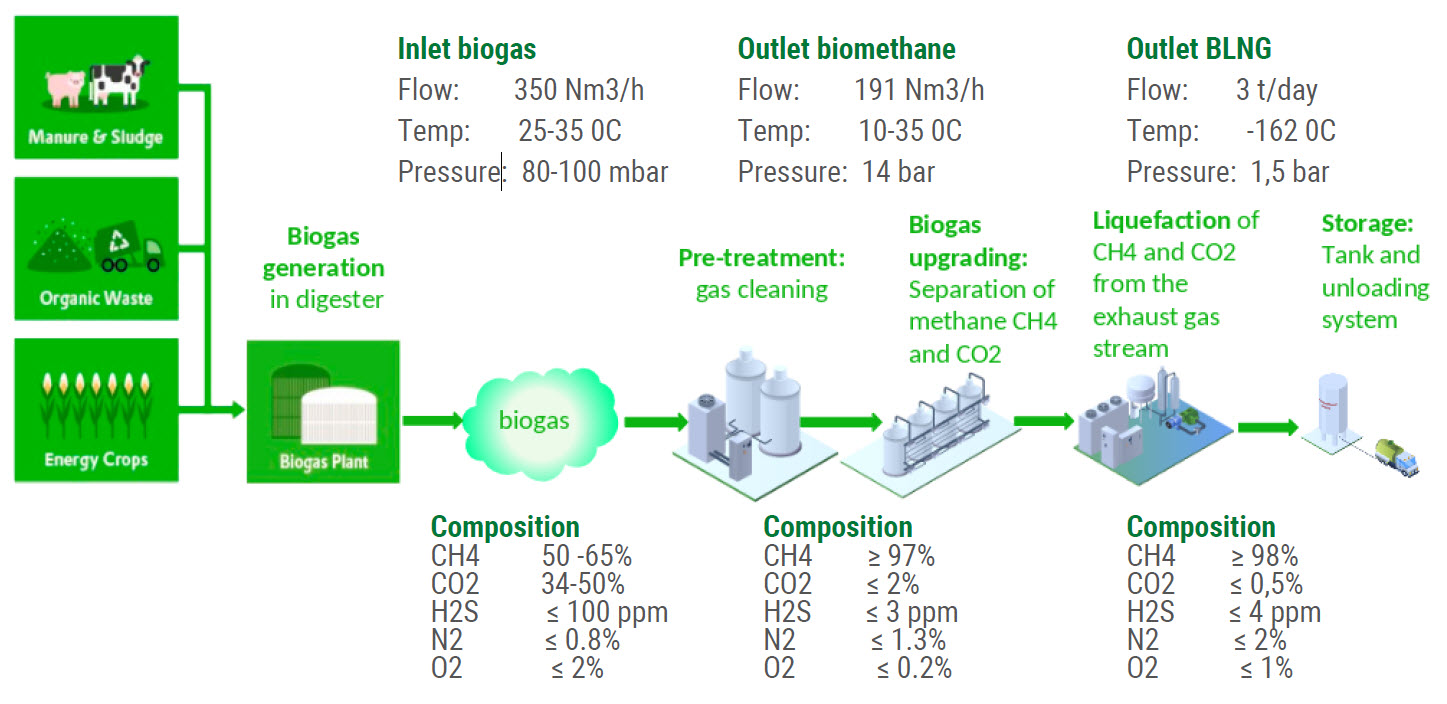 Manure & Sludge

Organic Waste

Energy Crops

Inlet biogas
Flow: 350 Nm3/h
Temp: 25-35 0C
Pressure: 80-100 mbar

Outlet biomethane
Flow: 191 Nm3/h
Temp: 10-35 0C
Pressure: 14 bar

Outlet BLNG
Flow: 3 t/day
Temp: -162 0C
Pressure: 1,5 bar

Biogas generation in digester

Biogas Plant

biogas

Pre-treatment: gas cleaning

Biogas upgrading: Separation of methane CH4 and CO2

Liquefaction of CH4 and CO2 from the exhaust gas stream

Storage: Tank and unloading system

Composition
CH4 50 -65%
CO2 34-50%
H2S ≤ 100 ppm
N2 ≤ 0.8%
O2 ≤ 2%

Composition
CH4 ≥ 97%
CO2 ≤ 2%
H2S ≤ 3 ppm
N2 ≤ 1.3%
O2 ≤ 0.2%

Composition
CH4 ≥ 98%
CO2 ≤ 0,5%
H2S ≤ 4 ppm
N2 ≤ 2%
O2 ≤ 1%